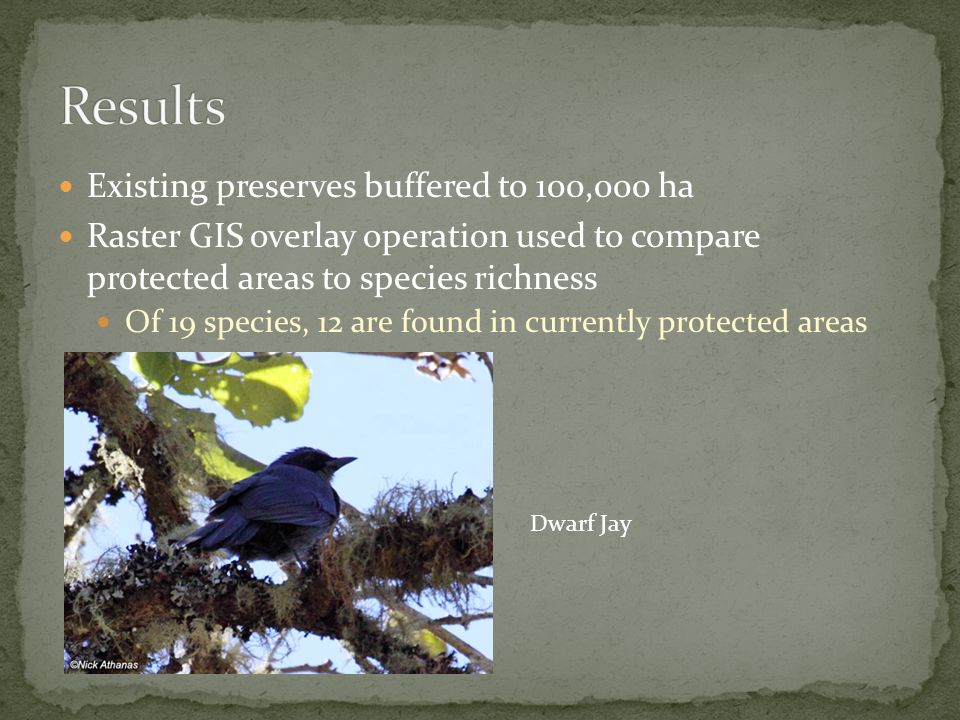 Results

Existing preserves buffered to 100,000 ha

Raster GIS overlay operation used to compare protected areas to species richness

Of 19 species, 12 are found in currently protected areas

©Nick Athanas

Dwarf Jay